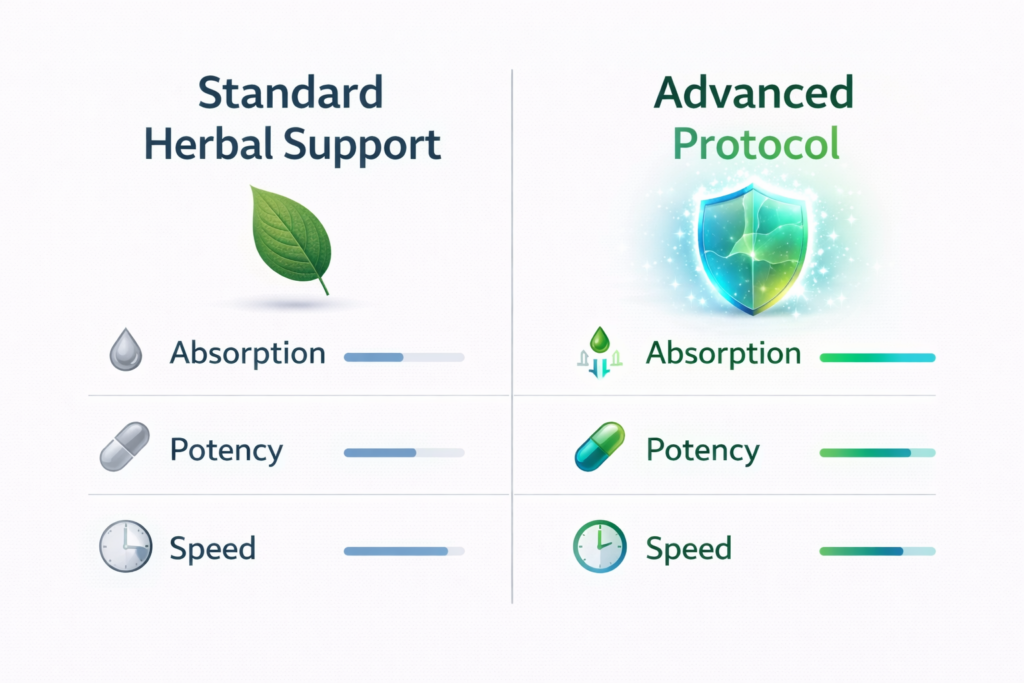 Standard Herbal Support

Absorption

Potency

Speed

Advanced Protocol

Absorption

Potency

Speed